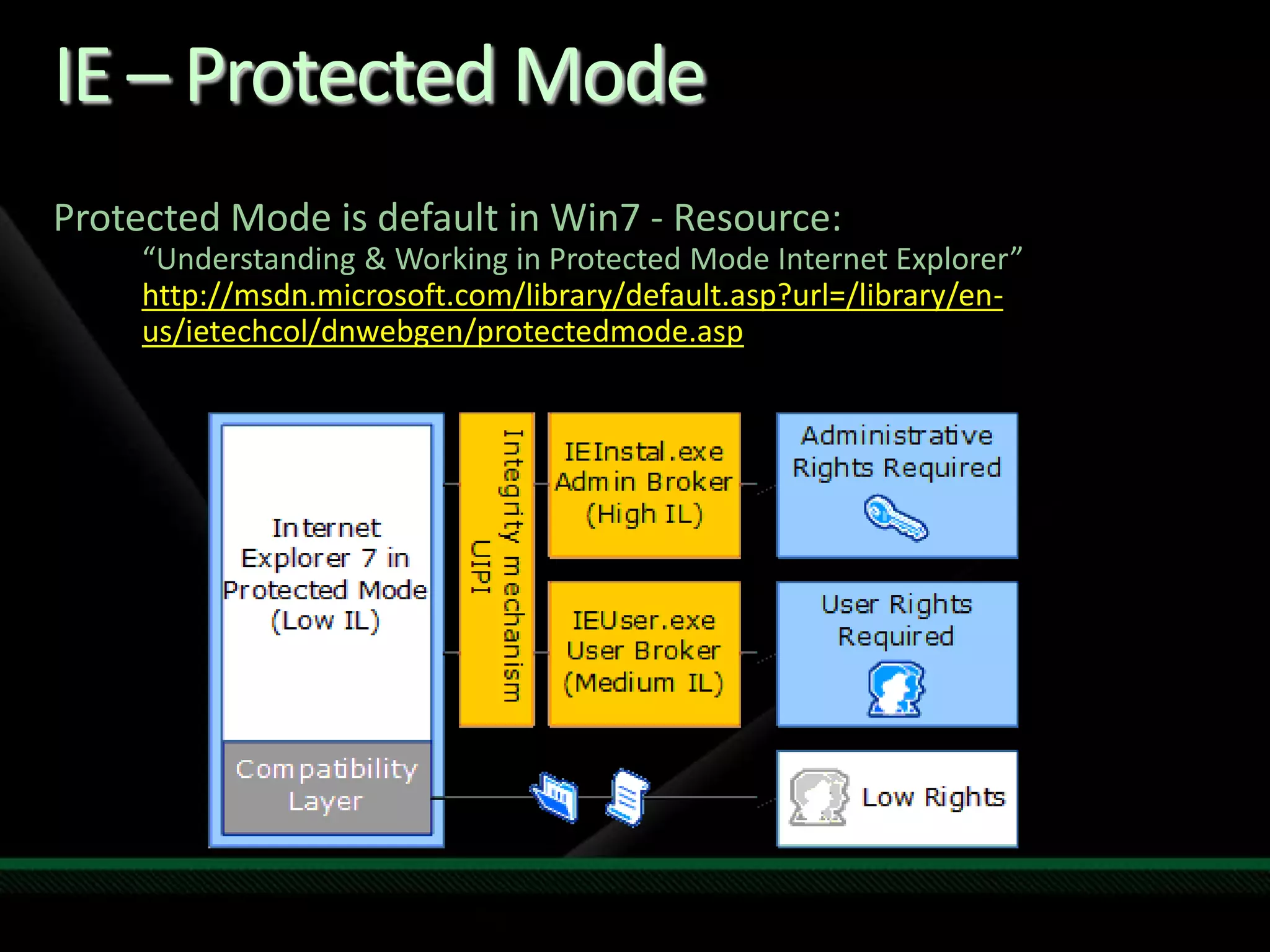 IE – Protected Mode

Protected Mode is default in Win7 - Resource:

“Understanding & Working in Protected Mode Internet Explorer”
http://msdn.microsoft.com/library/default.asp?url=/library/en-us/ietechcol/dnwebgen/protectedmode.asp

Internet Explorer 7 in Protected Mode (Low IL)

Compatibility Layer

Integrity mechanism

UIPI

IEInstal.exe Admin Broker (High IL)

IEUser.exe User Broker (Medium IL)

Administrative Rights Required

User Rights Required

Low Rights